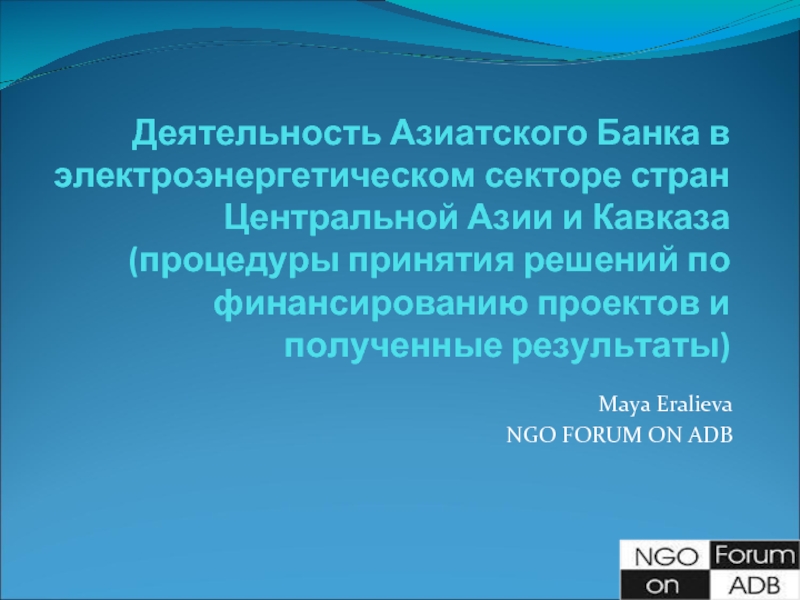 Деятельность Азиатского Банка в электроэнергетическом секторе стран Центральной Азии и Кавказа (процедуры принятия решений по финансированию проектов и полученные результаты)

Maya Eralieva
NGO FORUM ON ADB

NGO Forum
on ADB